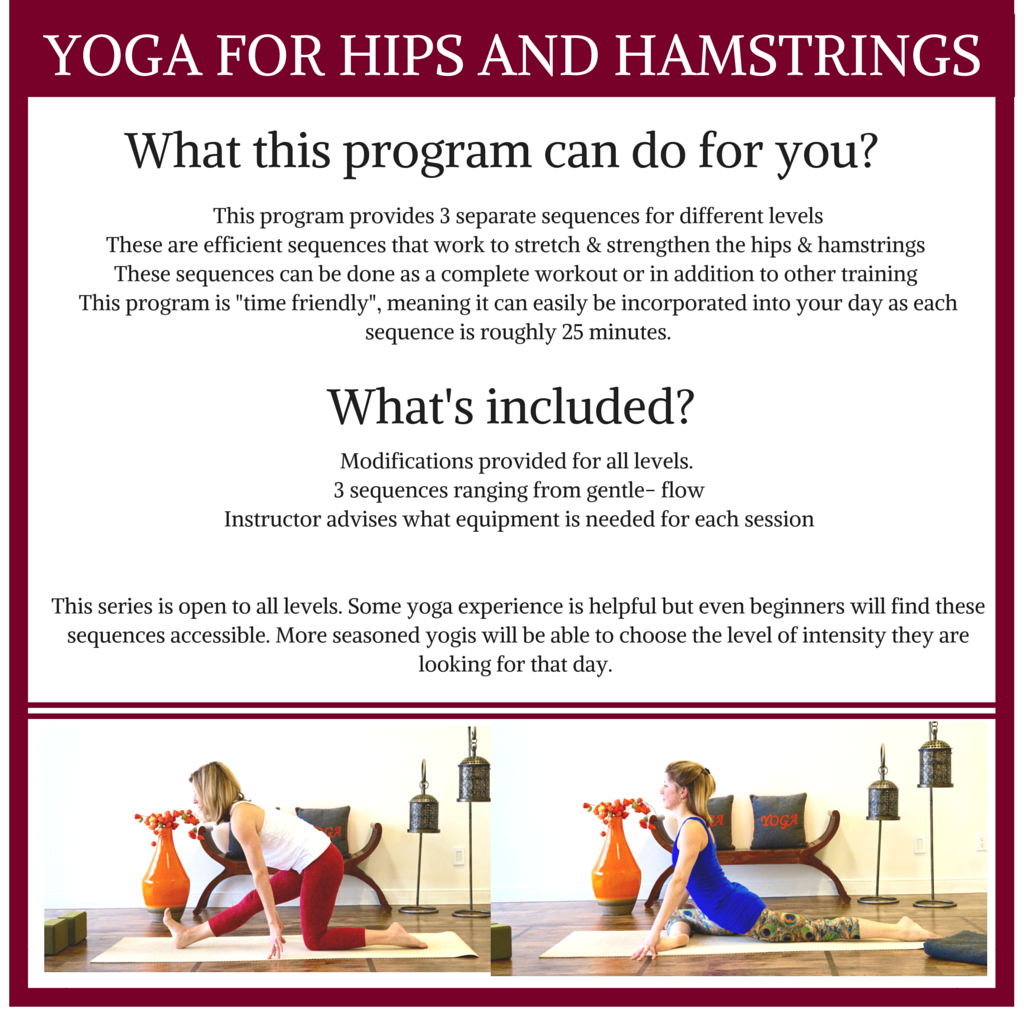 YOGA FOR HIPS AND HAMSTRINGS

What this program can do for you?

This program provides 3 separate sequences for different levels
These are efficient sequences that work to stretch & strengthen the hips & hamstrings
These sequences can be done as a complete workout or in addition to other training
This program is "time friendly", meaning it can easily be incorporated into your day as each sequence is roughly 25 minutes.

What's included?

Modifications provided for all levels.
3 sequences ranging from gentle- flow
Instructor advises what equipment is needed for each session

This series is open to all levels. Some yoga experience is helpful but even beginners will find these sequences accessible. More seasoned yogis will be able to choose the level of intensity they are looking for that day.

YOGA

YOGA